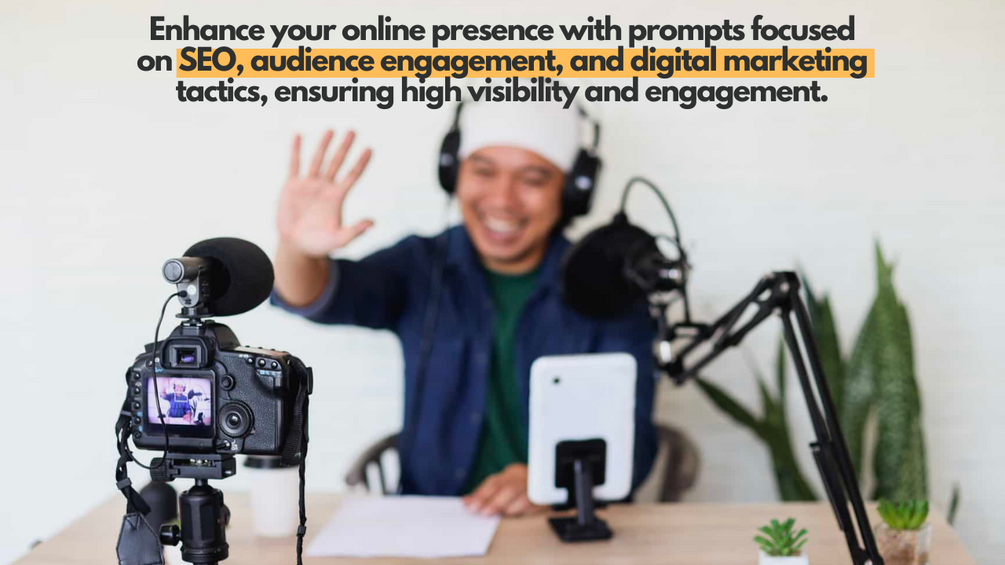 Enhance your online presence with prompts focused on SEO, audience engagement, and digital marketing tactics, ensuring high visibility and engagement.